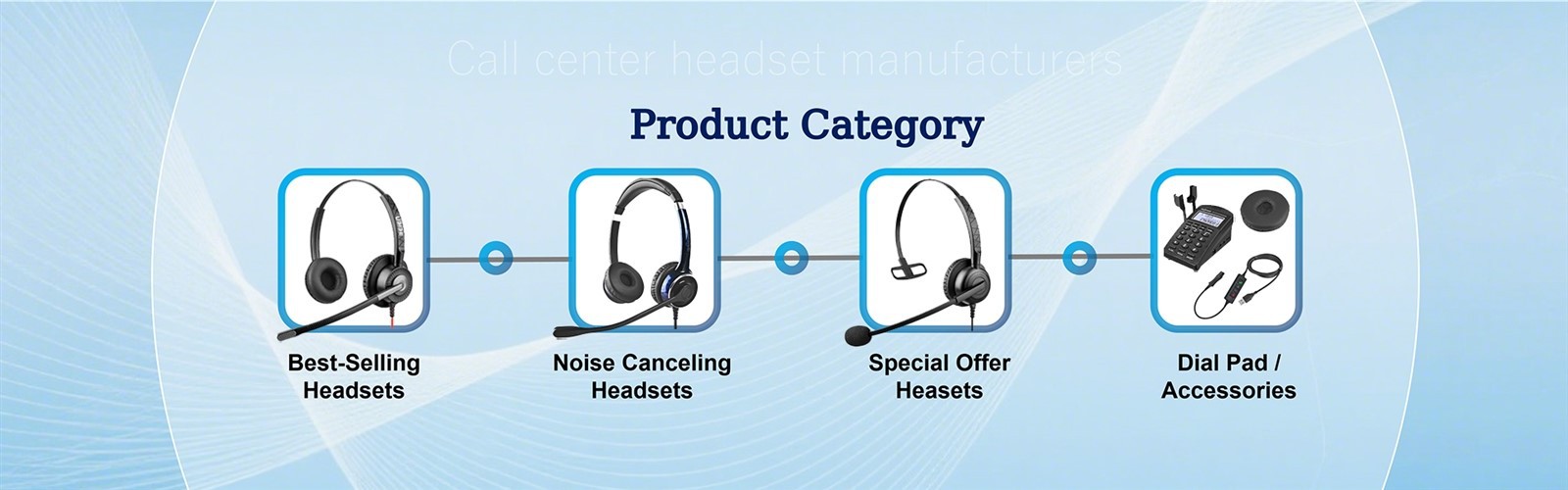 Call center headset manufacturers

Product Category

Best-Selling Headsets

Noise Canceling Headsets

Special Offer Heasets

Dial Pad / Accessories